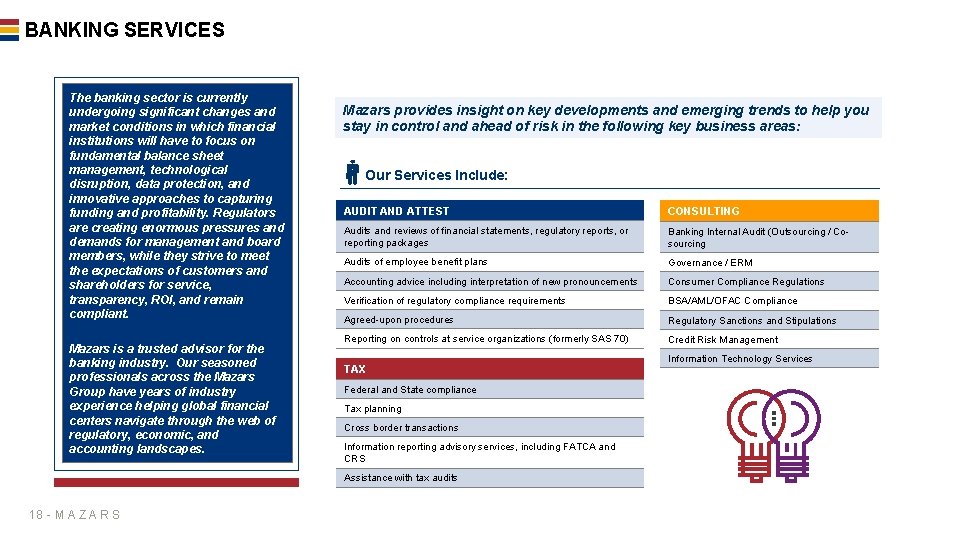 BANKING SERVICES

The banking sector is currently undergoing significant changes and market conditions in which financial institutions will have to focus on fundamental balance sheet management, technological disruption, data protection, and innovative approaches to capturing funding and profitability. Regulators are creating enormous pressures and demands for management and board members, while they strive to meet the expectations of customers and shareholders for service, transparency, ROI, and remain compliant.

Mazars is a trusted advisor for the banking industry. Our seasoned professionals across the Mazars Group have years of industry experience helping global financial centers navigate through the web of regulatory, economic, and accounting landscapes.

Mazars provides insight on key developments and emerging trends to help you stay in control and ahead of risk in the following key business areas:

Our Services Include:

AUDIT AND ATTEST

Audits and reviews of financial statements, regulatory reports, or reporting packages

Audits of employee benefit plans

Accounting advice including interpretation of new pronouncements

Verification of regulatory compliance requirements

Agreed-upon procedures

Reporting on controls at service organizations (formerly SAS 70)

TAX

Federal and State compliance

Tax planning

Cross border transactions

Information reporting advisory services, including FATCA and CRS

Assistance with tax audits

CONSULTING

Banking Internal Audit (Outsourcing / Co-sourcing

Governance / ERM

Consumer Compliance Regulations

BSA/AML/OFAC Compliance

Regulatory Sanctions and Stipulations

Credit Risk Management

Information Technology Services

18 - MAZARS